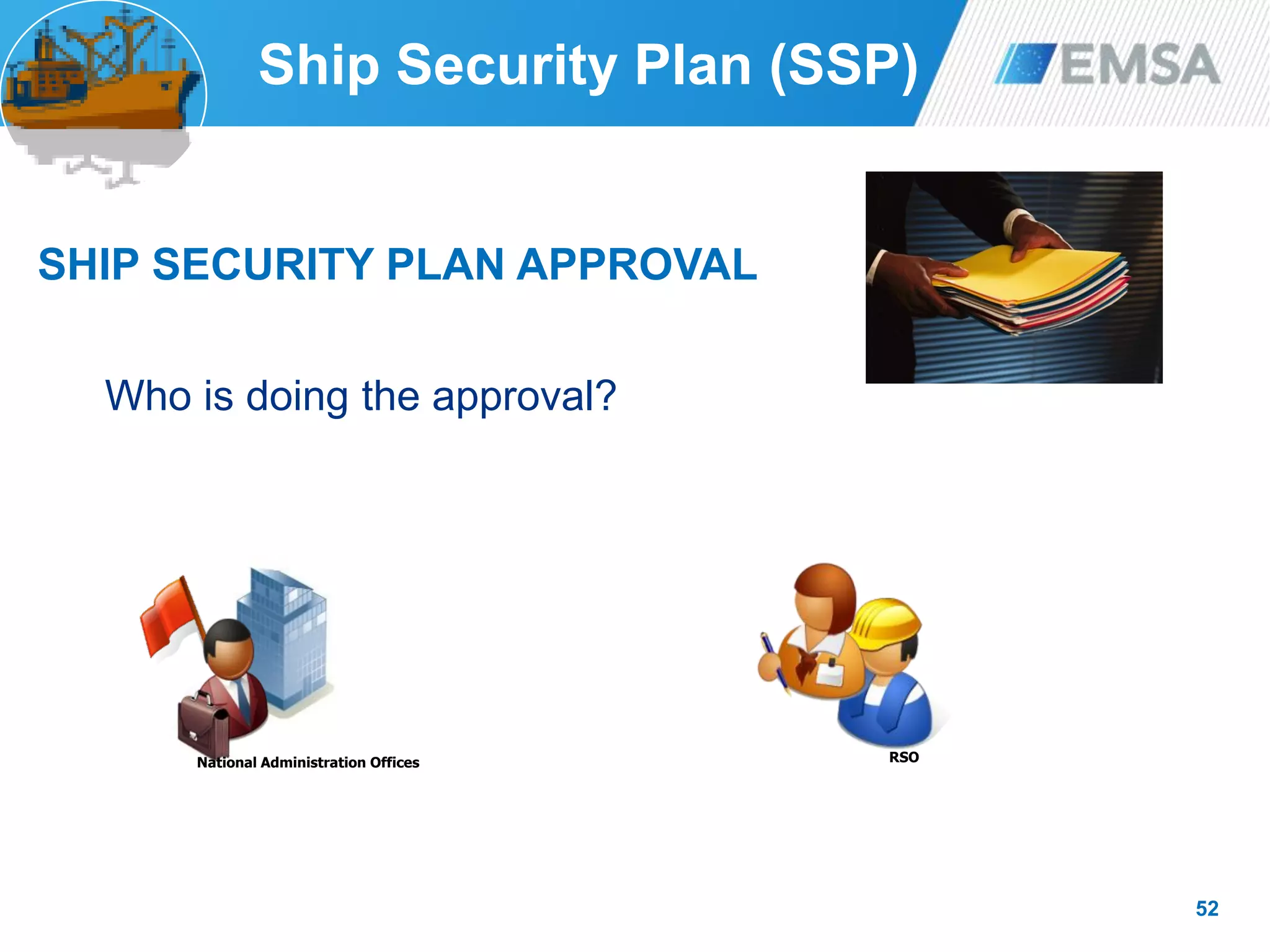 Ship Security Plan (SSP)

EMSA

SHIP SECURITY PLAN APPROVAL

Who is doing the approval?

National Administration Offices

RSO

52